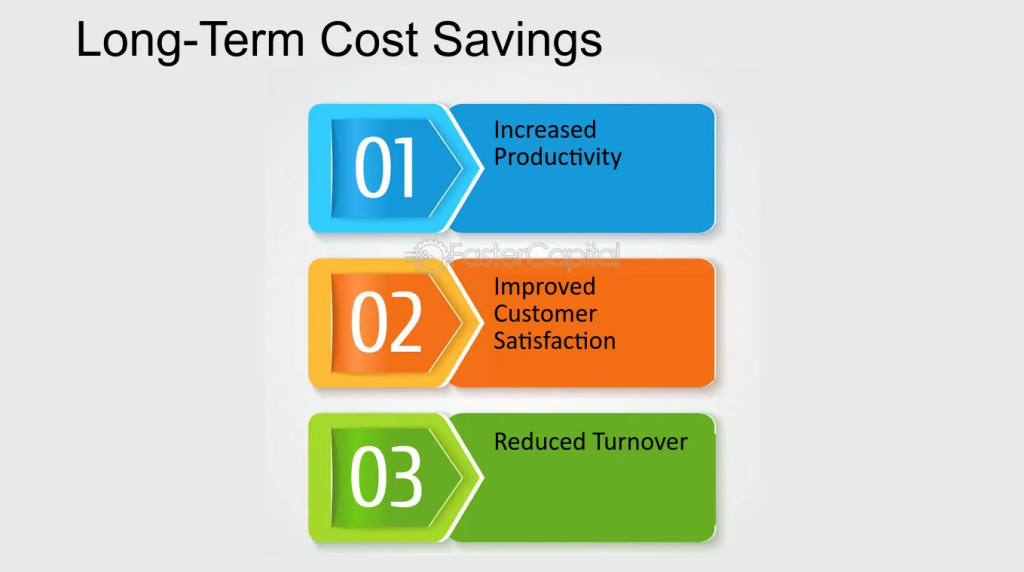 Long-Term Cost Savings

01 Increased Productivity

FasterCapital

02 Improved Customer Satisfaction

03 Reduced Turnover